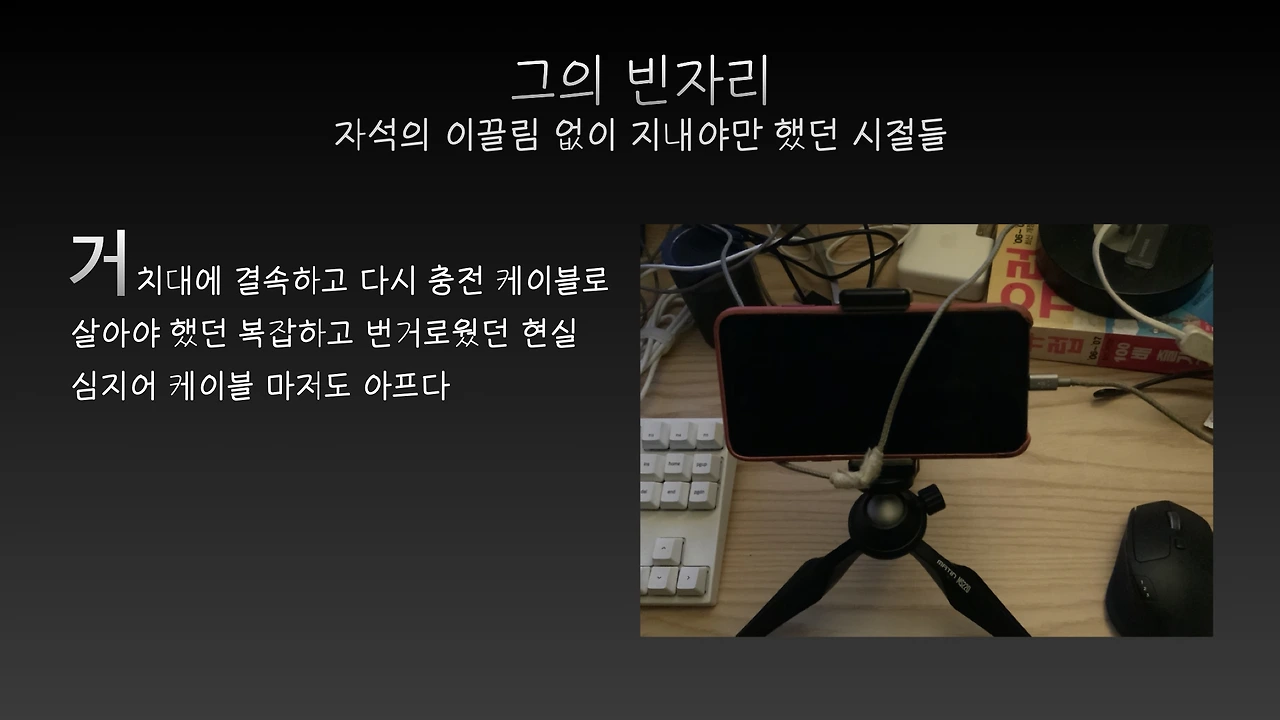 그의 빈자리
자석의 이끌림 없이 지내야만 했던 시절들

거치대에 결속하고 다시 충전 케이블로 살아야 했던 복잡하고 번거로웠던 현실 심지어 케이블 마저도 아프다